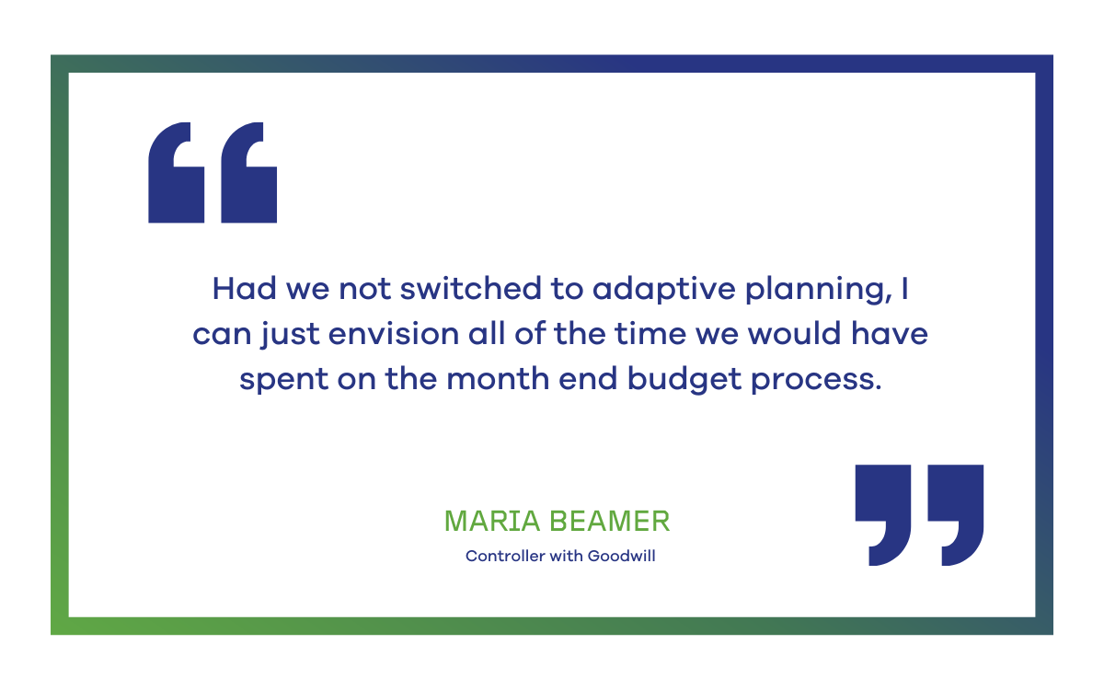 “

Had we not switched to adaptive planning, I can just envision all of the time we would have spent on the month end budget process.

MARIA BEAMER

Controller with Goodwill

”